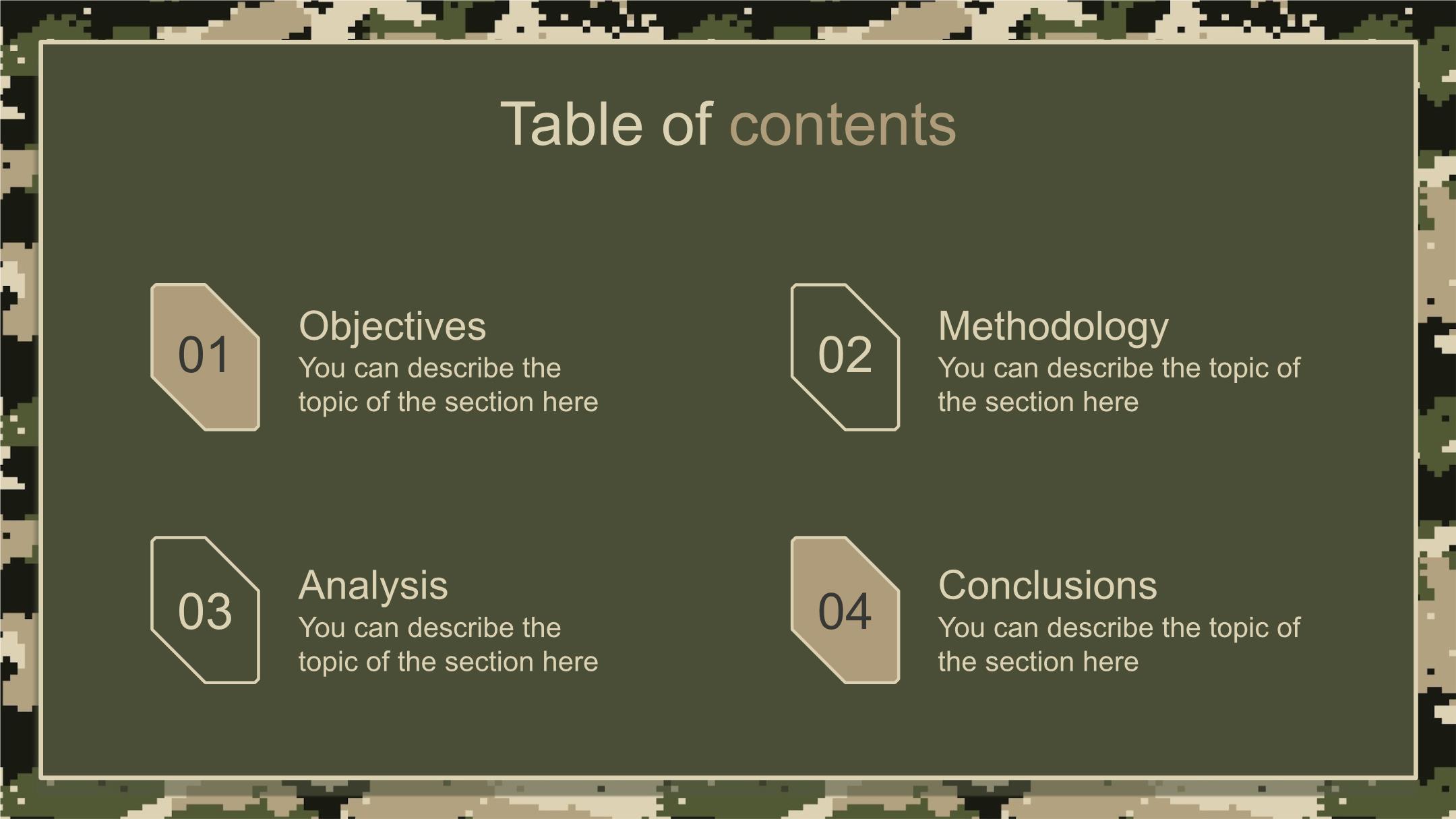 Table of contents

01
Objectives
You can describe the topic of the section here

02
Methodology
You can describe the topic of the section here

03
Analysis
You can describe the topic of the section here

04
Conclusions
You can describe the topic of the section here